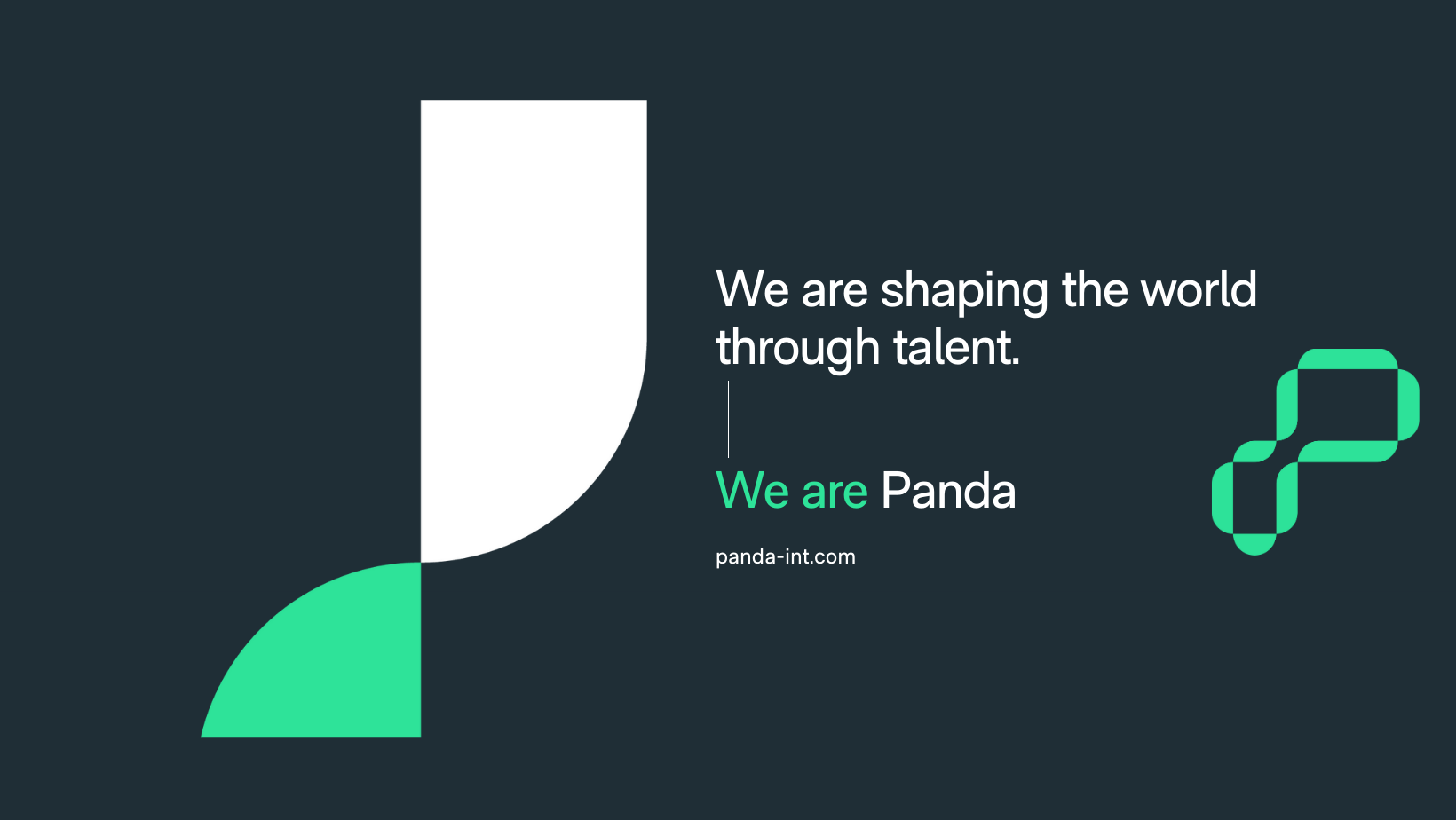 We are shaping the world through talent.

We are Panda

panda-int.com